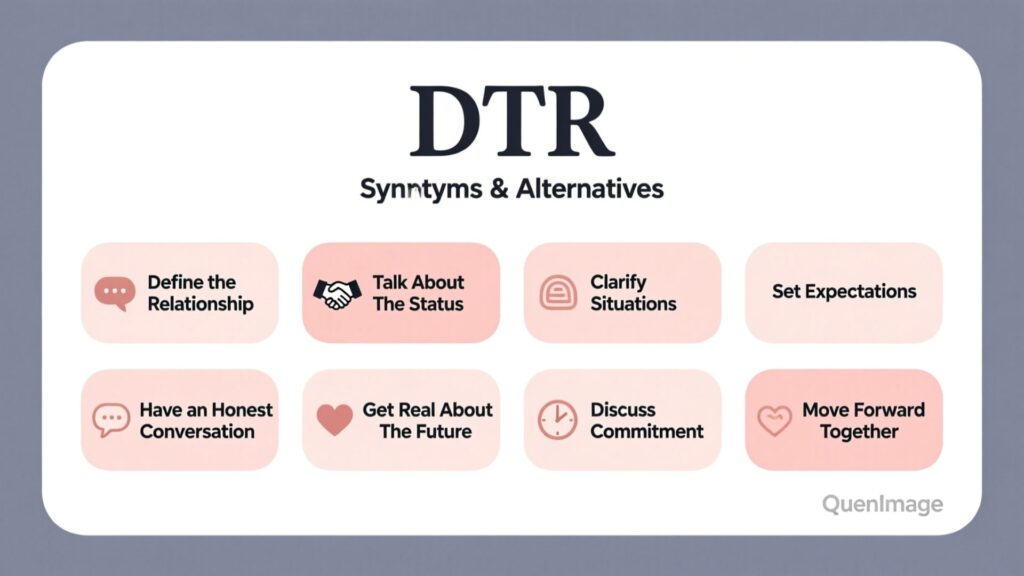 DTR

Synntyms & Alternatives

Define the Relationship

Talk About The Status

Clarify Situations

Set Expectations

Have an Honest Conversation

Get Real About The Future

Discuss Commitment

Move Forward Together

QuenImage